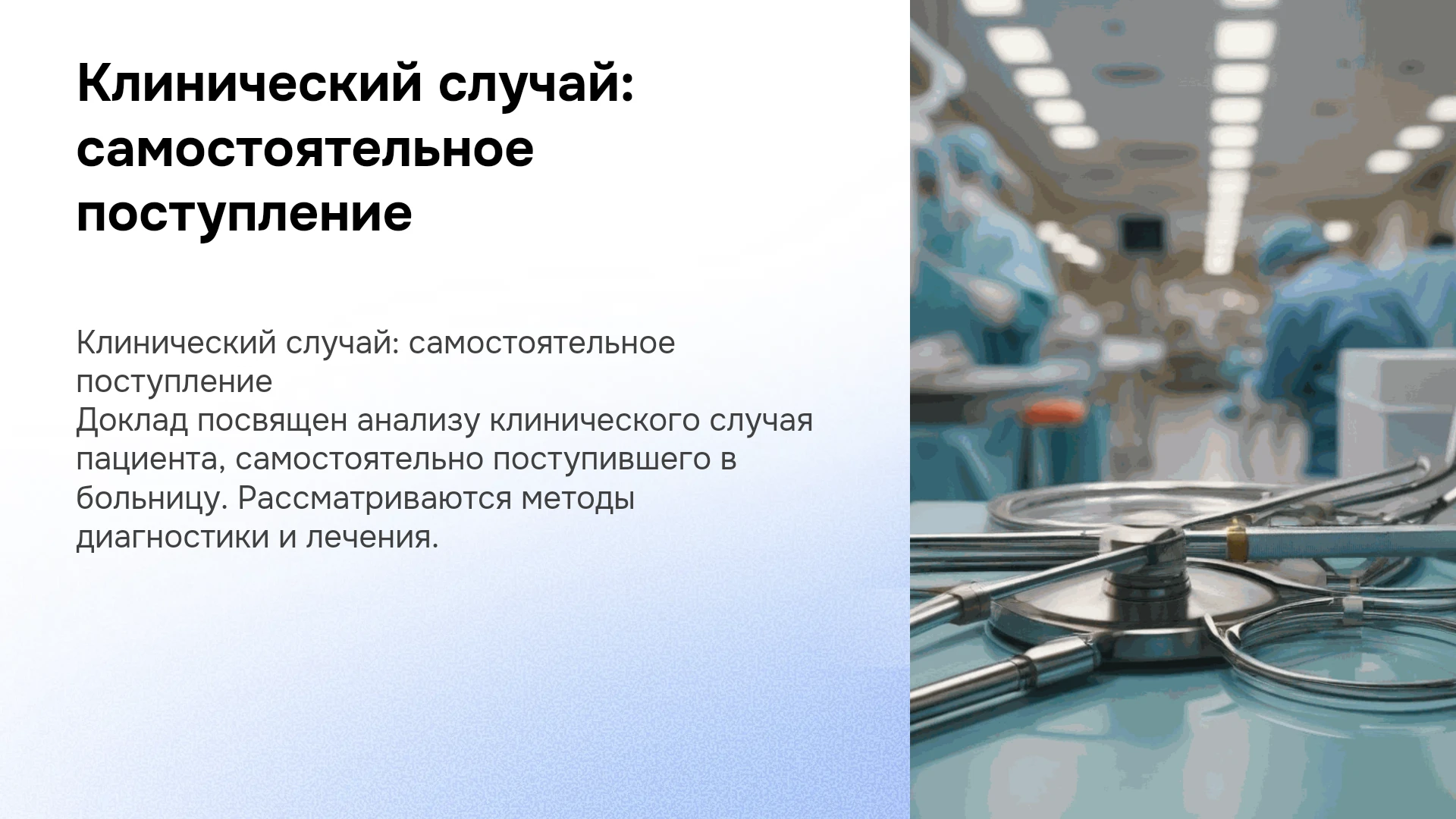 Клинический случай: самостоятельное поступление

Клинический случай: самостоятельное поступление
Доклад посвящен анализу клинического случая пациента, самостоятельно поступившего в больницу. Рассматриваются методы диагностики и лечения.